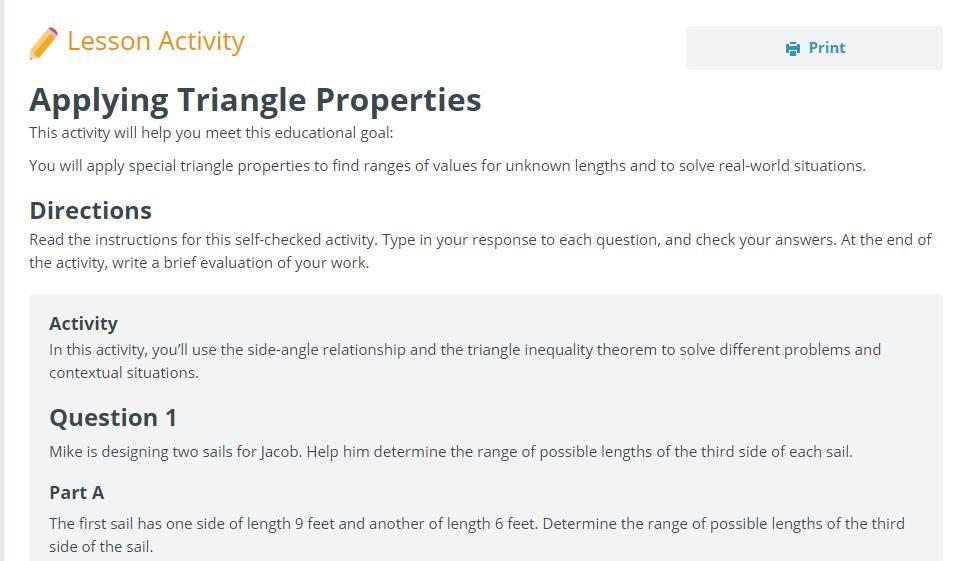 Lesson Activity

Print

Applying Triangle Properties

This activity will help you meet this educational goal:

You will apply special triangle properties to find ranges of values for unknown lengths and to solve real-world situations.

Directions

Read the instructions for this self-checked activity. Type in your response to each question, and check your answers. At the end of the activity, write a brief evaluation of your work.

Activity

In this activity, you'll use the side-angle relationship and the triangle inequality theorem to solve different problems and contextual situations.

Question 1

Mike is designing two sails for Jacob. Help him determine the range of possible lengths of the third side of each sail.

Part A

The first sail has one side of length 9 feet and another of length 6 feet. Determine the range of possible lengths of the third side of the sail.